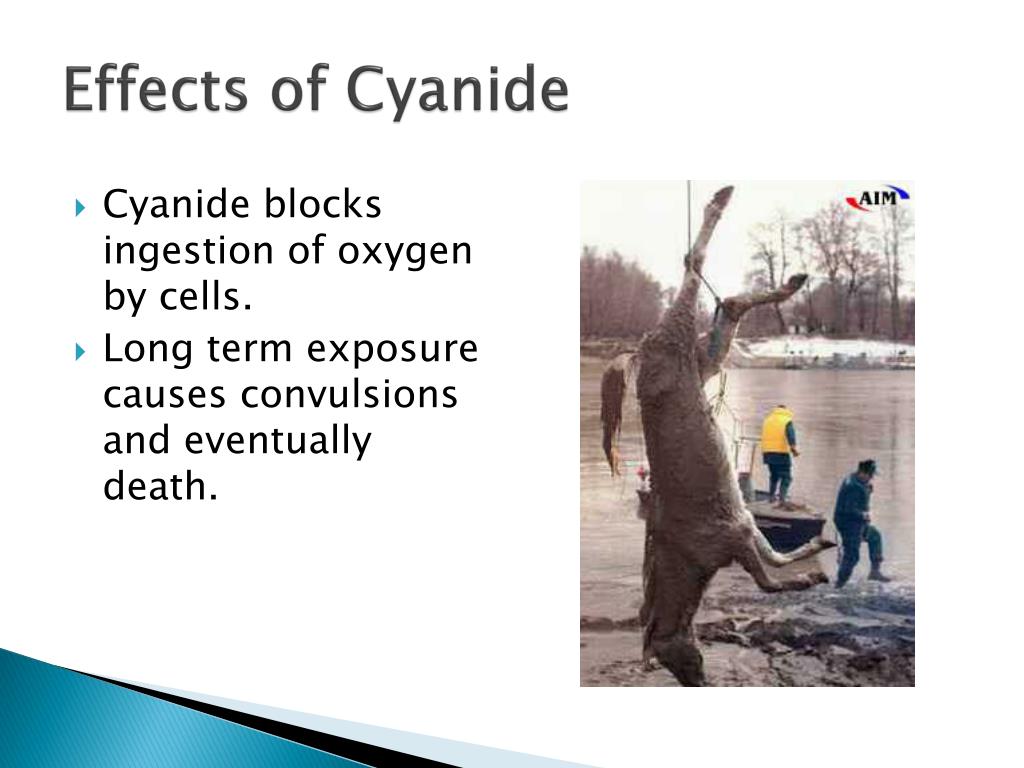 Effects of Cyanide

Cyanide blocks ingestion of oxygen by cells.

Long term exposure causes convulsions and eventually death.

AIM